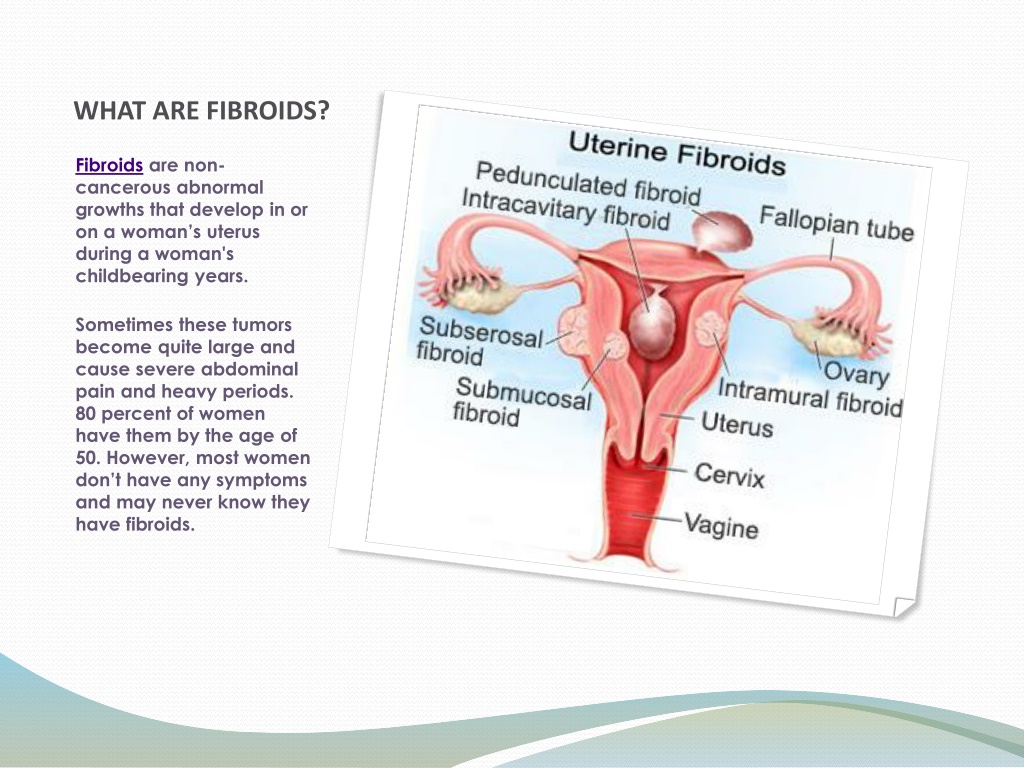 WHAT ARE FIBROIDS?

Fibroids are non-cancerous abnormal growths that develop in or on a woman's uterus during a woman's childbearing years.

Sometimes these tumors become quite large and cause severe abdominal pain and heavy periods. 80 percent of women have them by the age of 50. However, most women don't have any symptoms and may never know they have fibroids.

Uterine Fibroids

Pedunculated fibroid

Intracavitary fibroid

Fallopian tube

Subserosal fibroid

Submucosal fibroid

Ovary

Intramural fibroid

Uterus

Cervix

Vagine